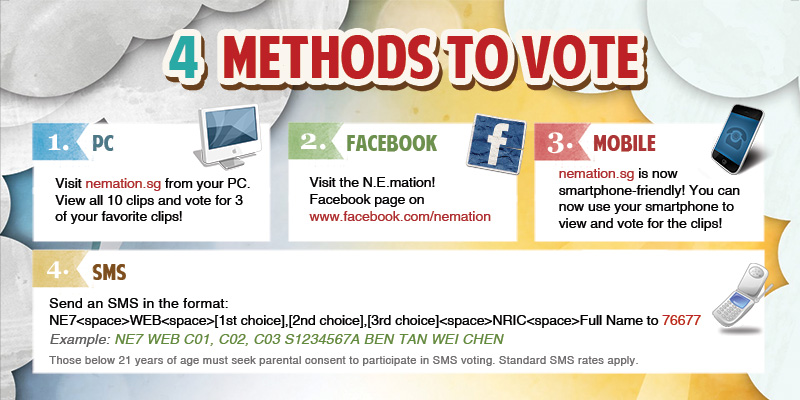 4 METHODS TO VOTE

1. PC

Visit nemation.sg from your PC. View all 10 clips and vote for 3 of your favorite clips!

2. FACEBOOK

Visit the N.E.mation! Facebook page on www.facebook.com/nemation

3. MOBILE

nemation.sg is now smartphone-friendly! You can now use your smartphone to view and vote for the clips!

4. SMS

Send an SMS in the format:
NE7<space>WEB<space>[1st choice],[2nd choice],[3rd choice]<space>NRIC<space>Full Name to 76677
Example: NE7 WEB C01, C02, C03 S1234567A BEN TAN WEI CHEN

Those below 21 years of age must seek parental consent to participate in SMS voting. Standard SMS rates apply.